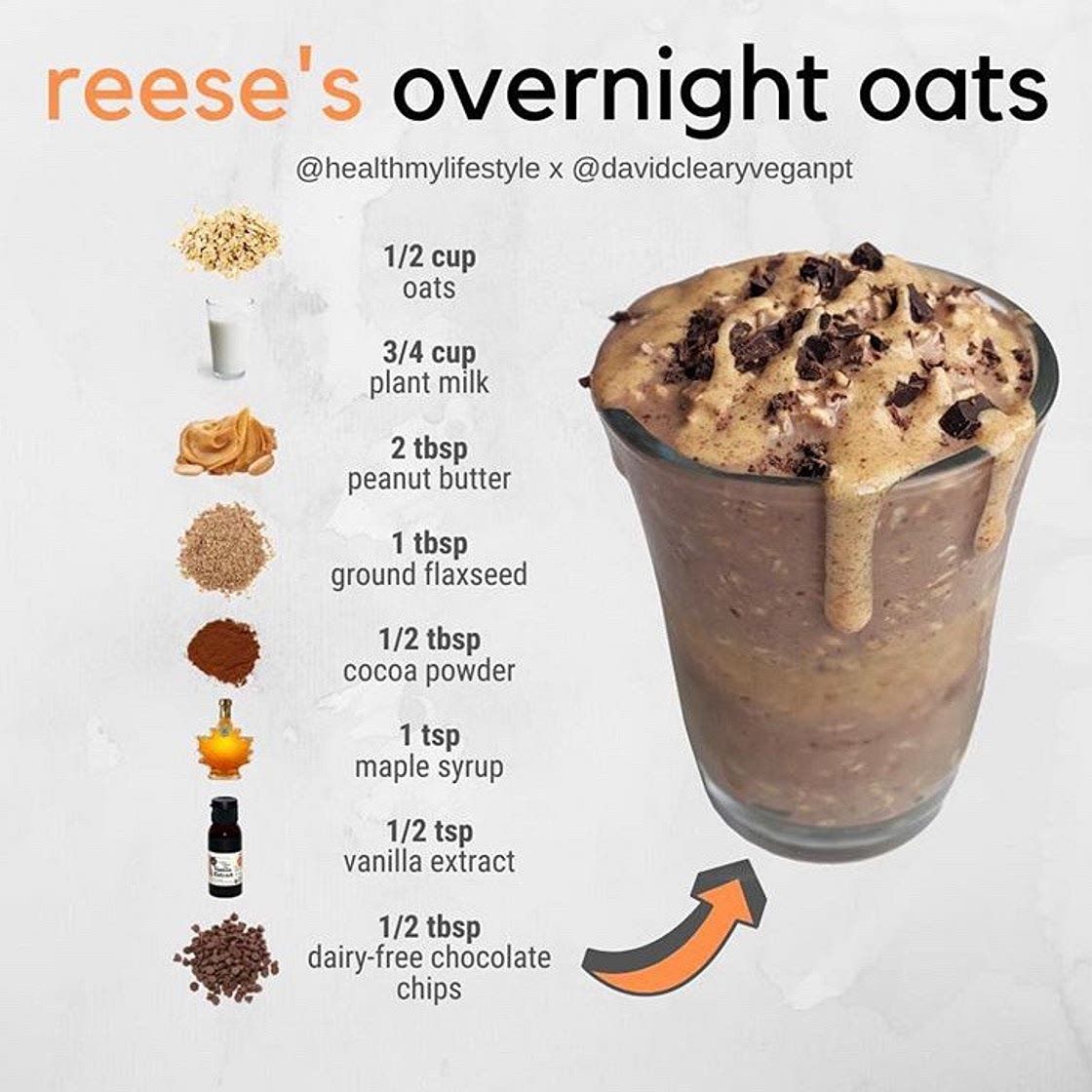 reese's overnight oats

@healthmylifestyle x @davidclearyveganpt

1/2 cup
oats

3/4 cup
plant milk

2 tbsp
peanut butter

1 tbsp
ground flaxseed

1/2 tbsp
cocoa powder

1 tsp
maple syrup

1/2 tsp
vanilla extract

1/2 tbsp
dairy-free chocolate chips